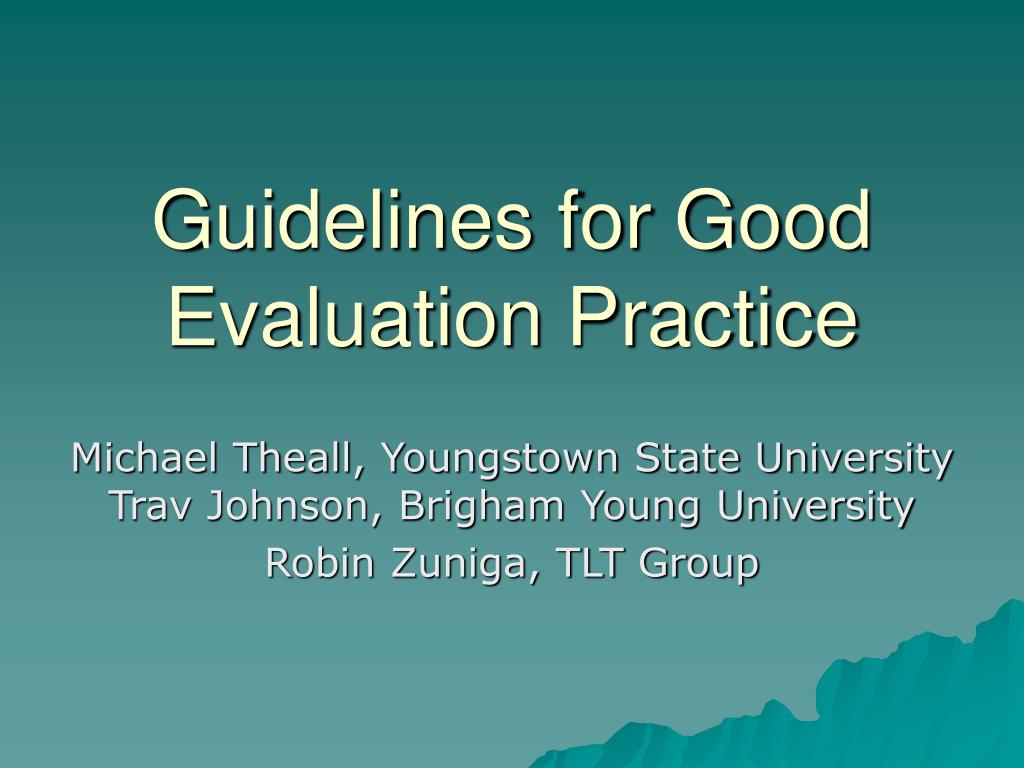 Guidelines for Good Evaluation Practice

Michael Theall, Youngstown State University
Trav Johnson, Brigham Young University

Robin Zuniga, TLT Group